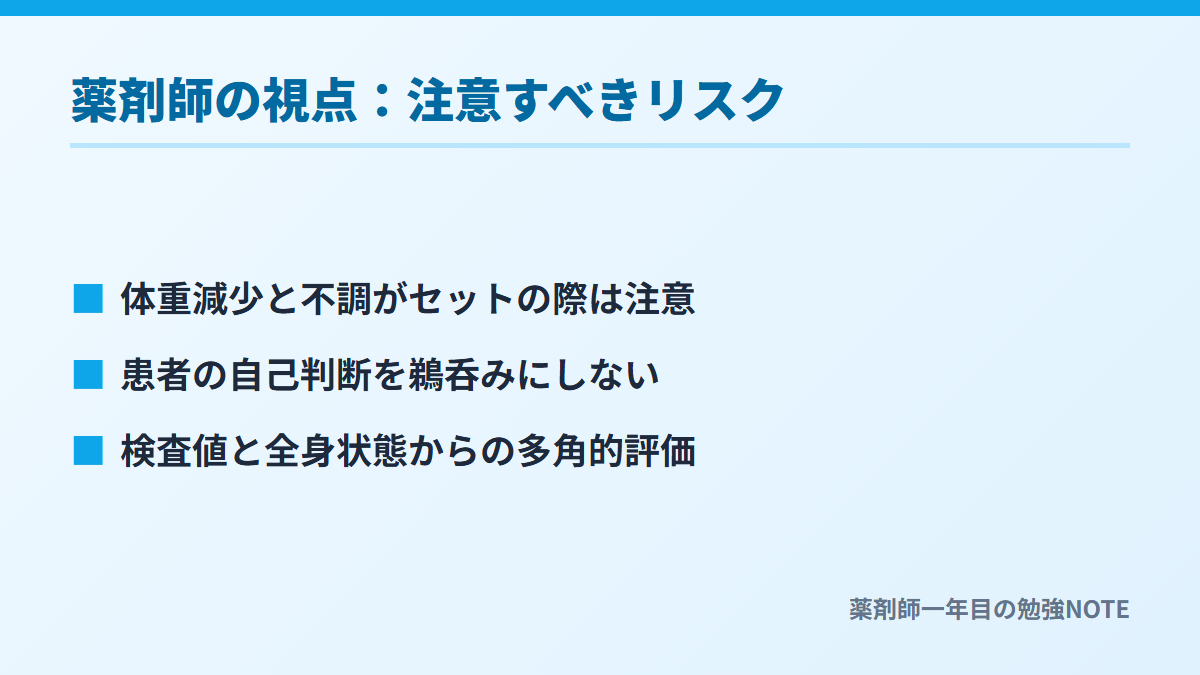 薬剤師の視点：注意すべきリスク

■ 体重減少と不調がセットの際は注意

■ 患者の自己判断を鵜呑みにしない

■ 検査値と全身状態からの多角的評価

薬剤師一年目の勉強NOTE